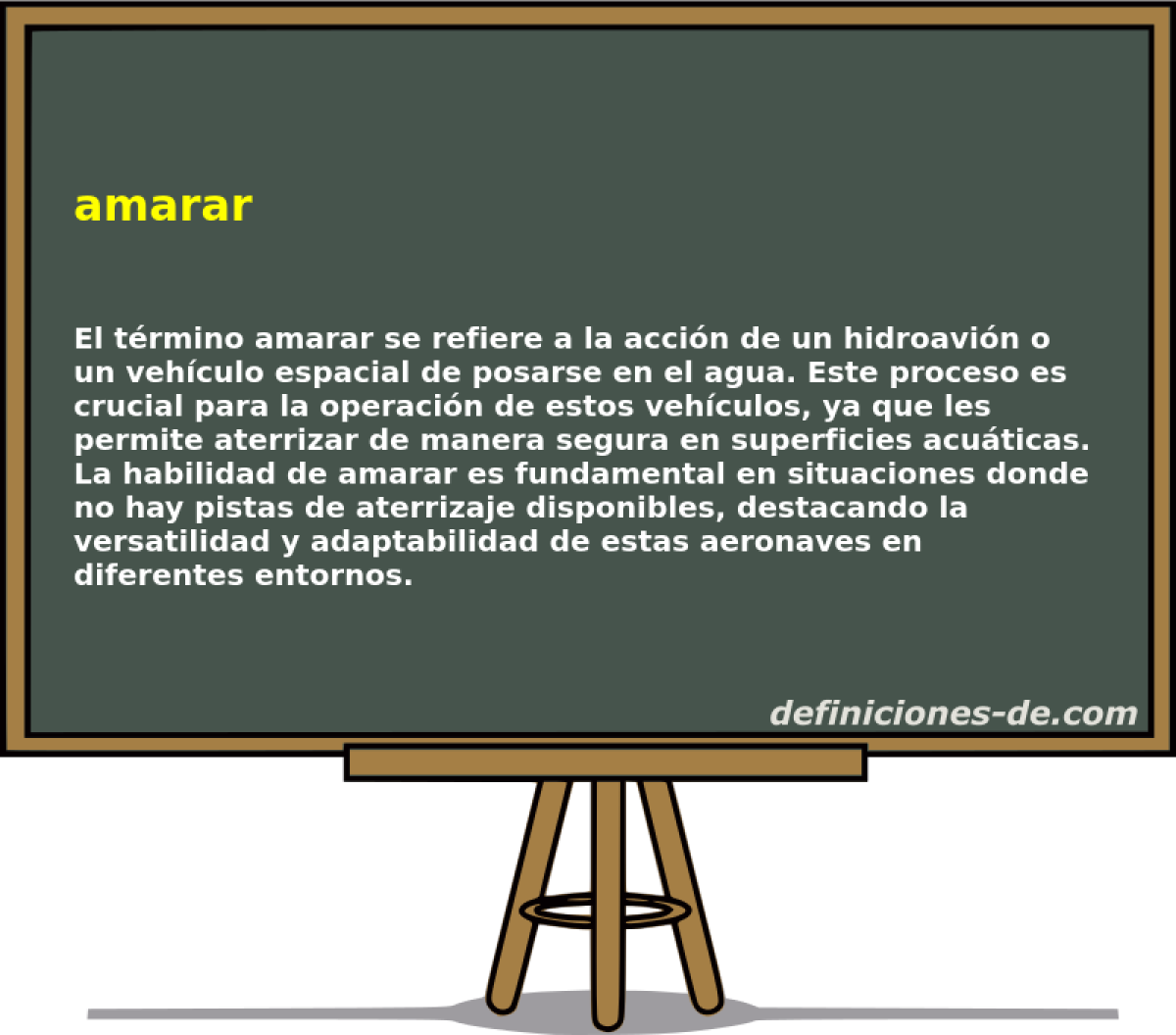 amarar

El término amarar se refiere a la acción de un hidroavión o un vehículo espacial de posarse en el agua. Este proceso es crucial para la operación de estos vehículos, ya que les permite aterrizar de manera segura en superficies acuáticas. La habilidad de amarar es fundamental en situaciones donde no hay pistas de aterrizaje disponibles, destacando la versatilidad y adaptabilidad de estas aeronaves en diferentes entornos.

definiciones-de.com